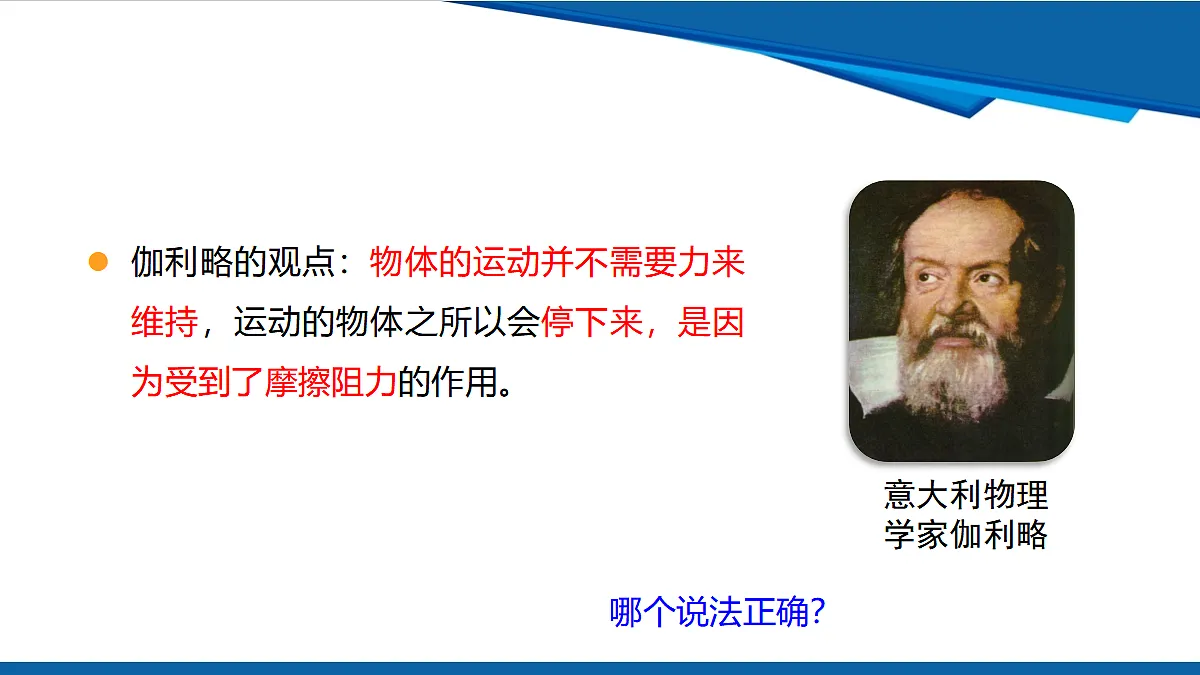 伽利略的观点：物体的运动并不需要力来维持，运动的物体之所以会停下来，是因为受到了摩擦阻力的作用。

意大利物理学家伽利略

哪个说法正确？